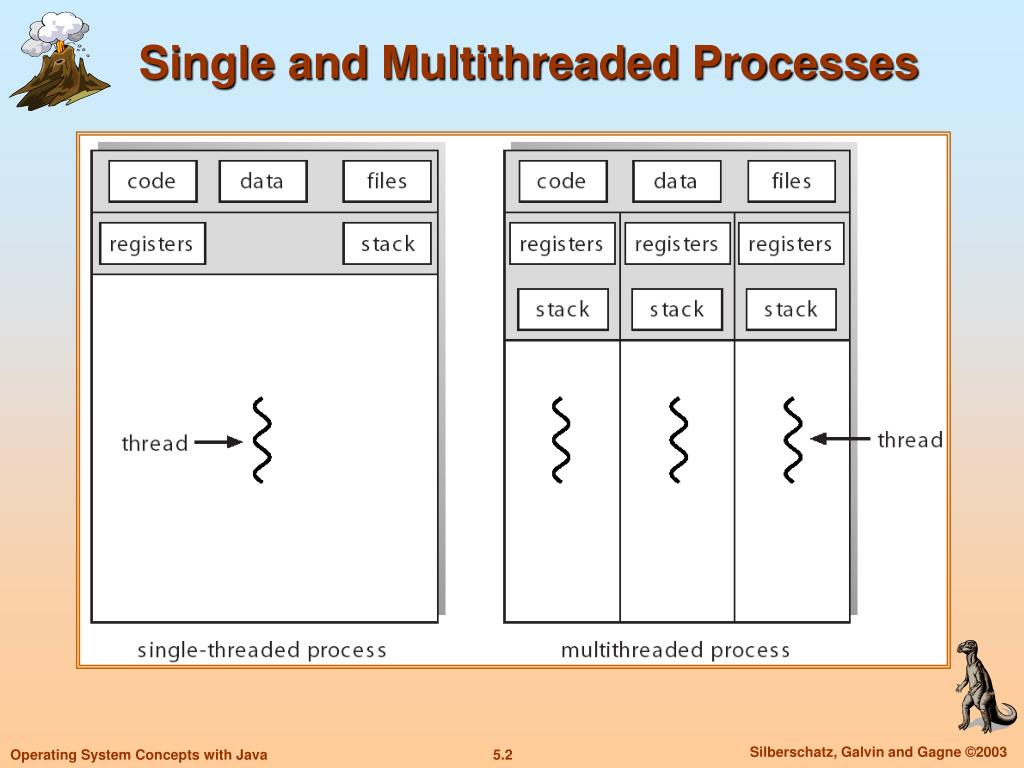 Single and Multithreaded Processes

code

data

files

registers

stack

thread

single-threaded process

code

data

files

registers

registers

registers

stack

stack

stack

thread

multithreaded process

Operating System Concepts with Java

5.2

Silberschatz, Galvin and Gagne ©2003